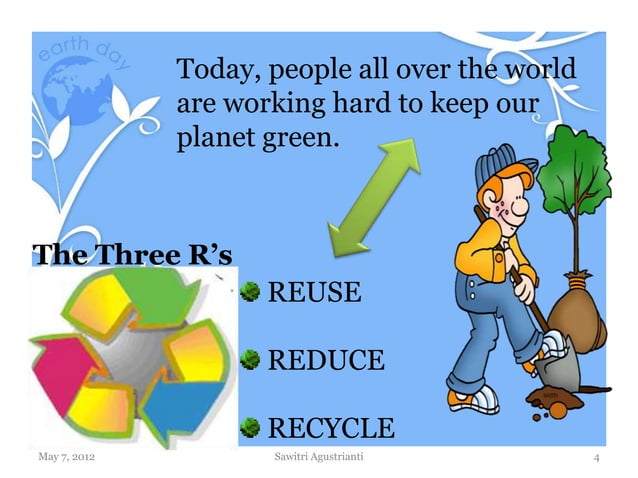 earth day

Today, people all over the world are working hard to keep our planet green.

The Three R's

REUSE

REDUCE

RECYCLE

May 7, 2012 Sawitri Agustrianti 4